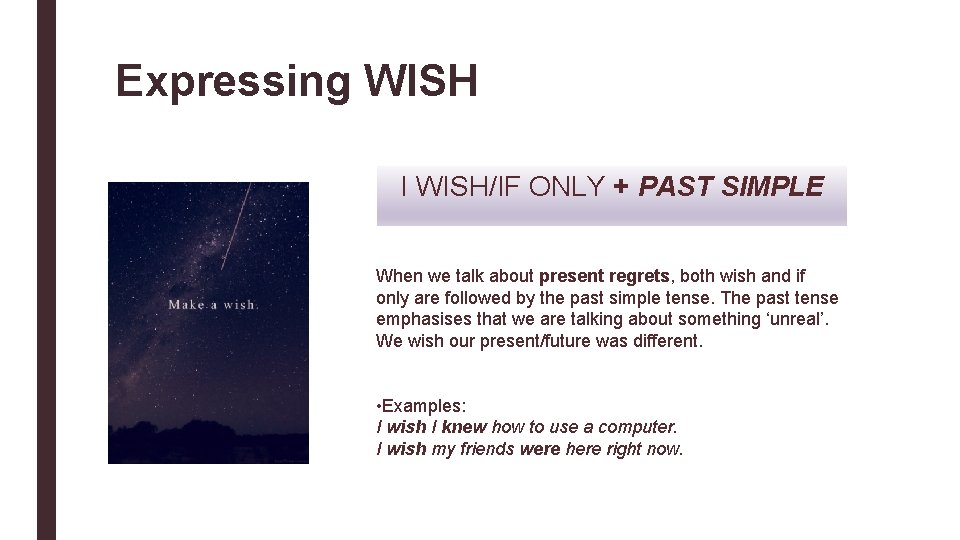 Expressing WISH

Make a wish.

I WISH/IF ONLY + PAST SIMPLE

When we talk about present regrets, both wish and if only are followed by the past simple tense. The past tense emphasises that we are talking about something ‘unreal’. We wish our present/future was different.

•Examples:
I wish I knew how to use a computer.
I wish my friends were here right now.